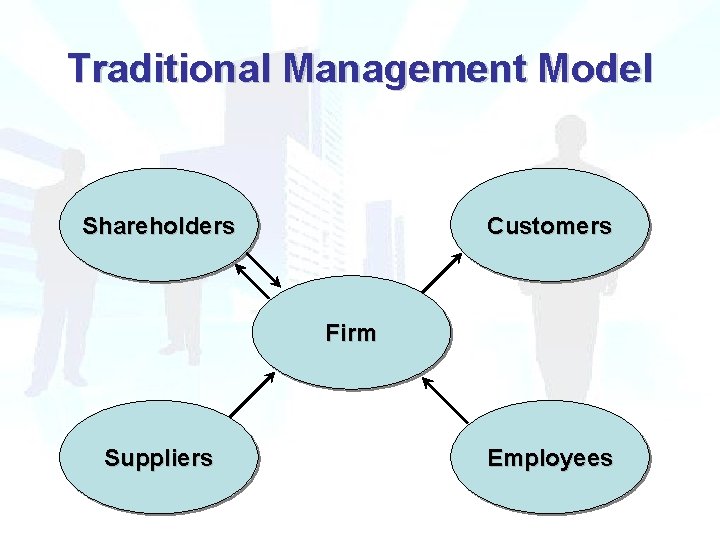 Traditional Management Model

Shareholders

Customers

Firm

Suppliers

Employees